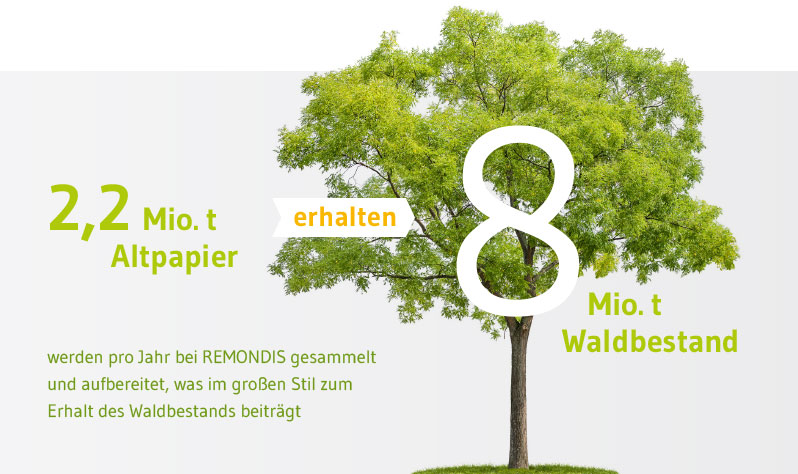 2,2 Mio. t
Altpapier

erhalten

8

Mio. t
Waldbestand

werden pro Jahr bei REMONDIS gesammelt und aufbereitet, was im großen Stil zum Erhalt des Waldbestands beiträgt